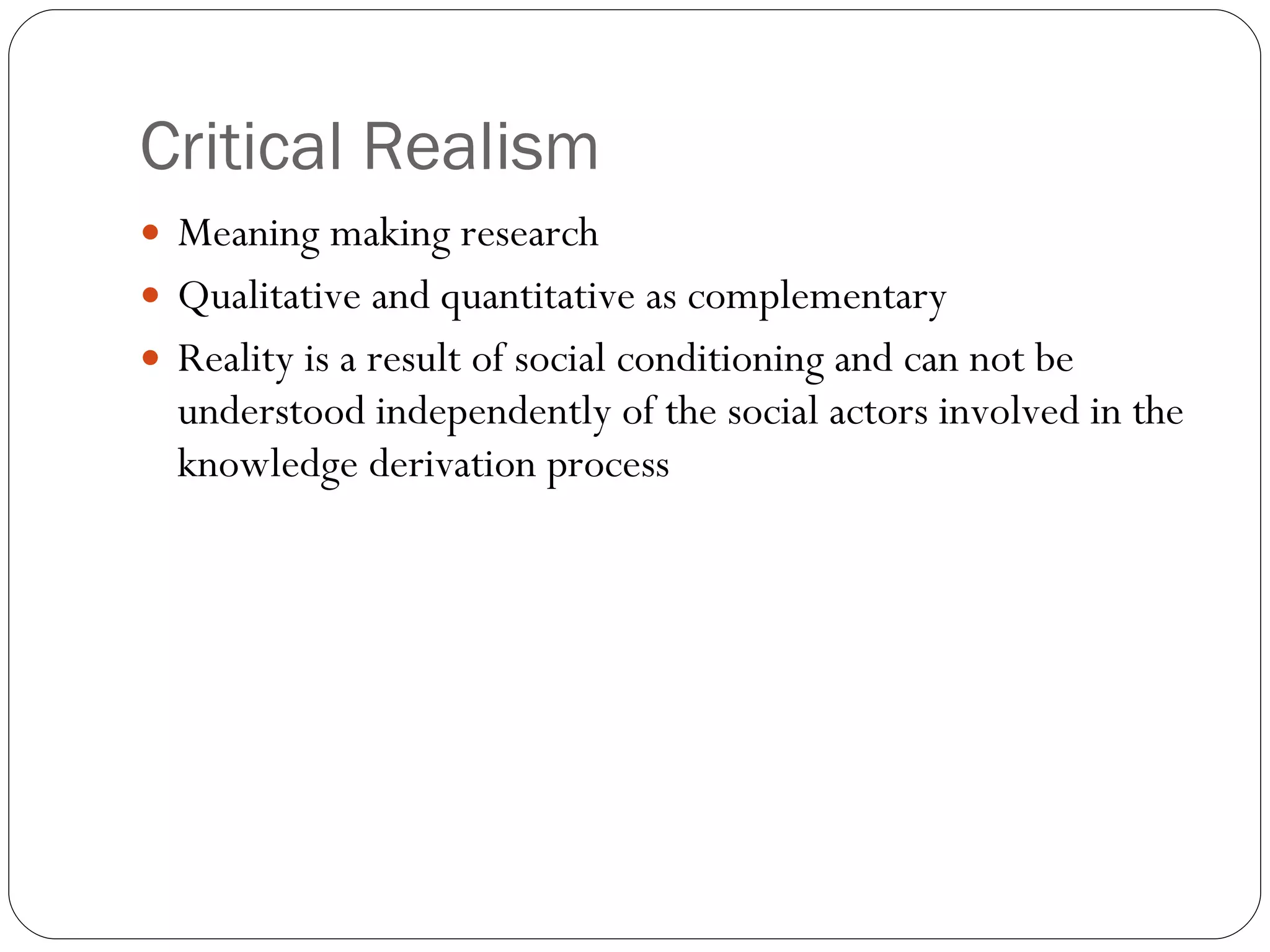 Critical Realism

- Meaning making research
- Qualitative and quantitative as complementary
- Reality is a result of social conditioning and can not be understood independently of the social actors involved in the knowledge derivation process